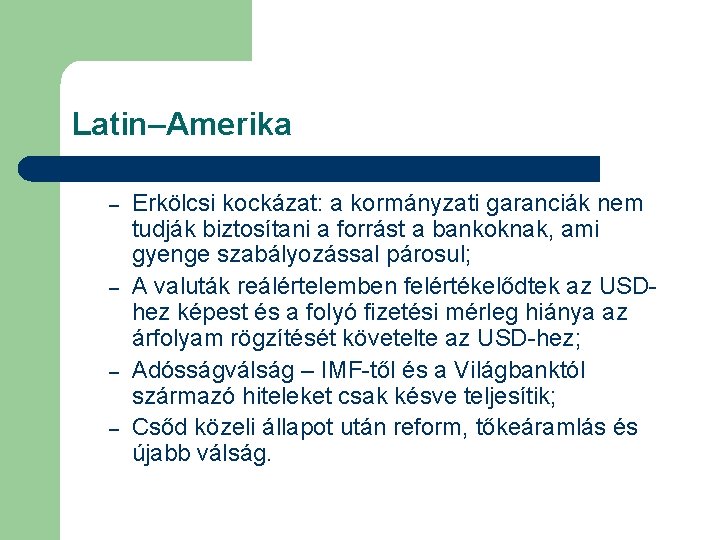 Latin–Amerika

– Erkölcsi kockázat: a kormányzati garanciák nem tudják biztosítani a forrást a bankoknak, ami gyenge szabályozással párosul;

– A valuták reálértelemben felértékelődtek az USD-hez képest és a folyó fizetési mérleg hiánya az árfolyam rögzítését követelte az USD-hez;

– Adósságválság – IMF-től és a Világbanktól származó hiteleket csak késve teljesítik;

– Csőd közeli állapot után reform, tőkeáramlás és újabb válság.